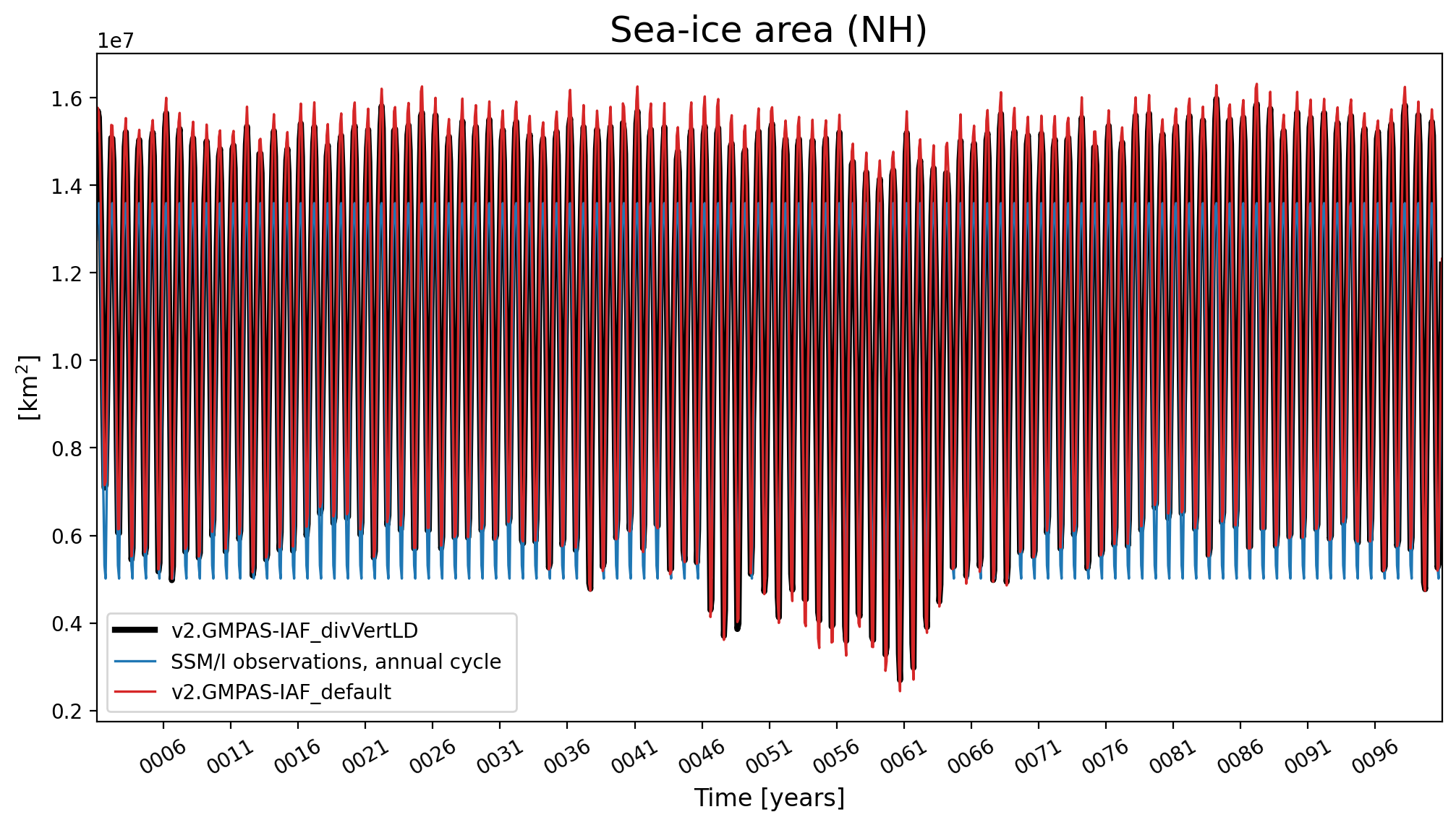 Sea-ice area (NH)

1e7

1.6
1.4
1.2
1.0
0.8
0.6
0.4
0.2

[km$^2$]

v2.GMPAS-IAF_divVertLD
SSM/I observations, annual cycle
v2.GMPAS-IAF_default

0006 0011 0016 0021 0026 0031 0036 0041 0046 0051 0056 0061 0066 0071 0076 0081 0086 0091 0096

Time [years]